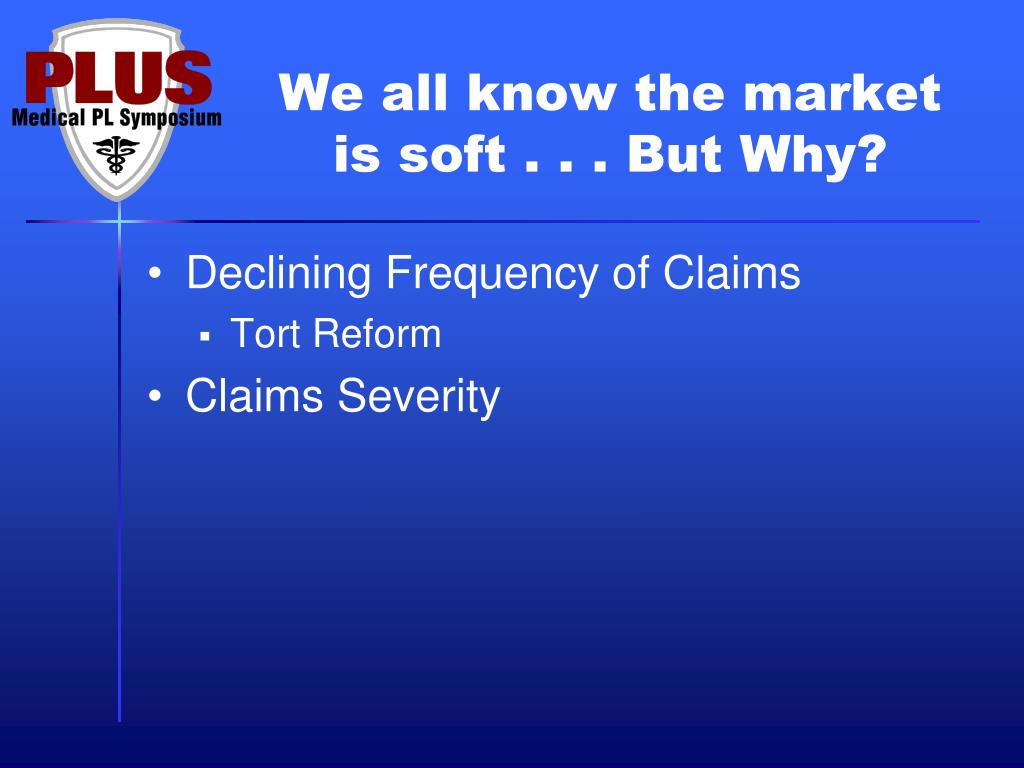 PLUS
Medical PL Symposium

We all know the market is soft . . . But Why?

• Declining Frequency of Claims
 ▪ Tort Reform
• Claims Severity